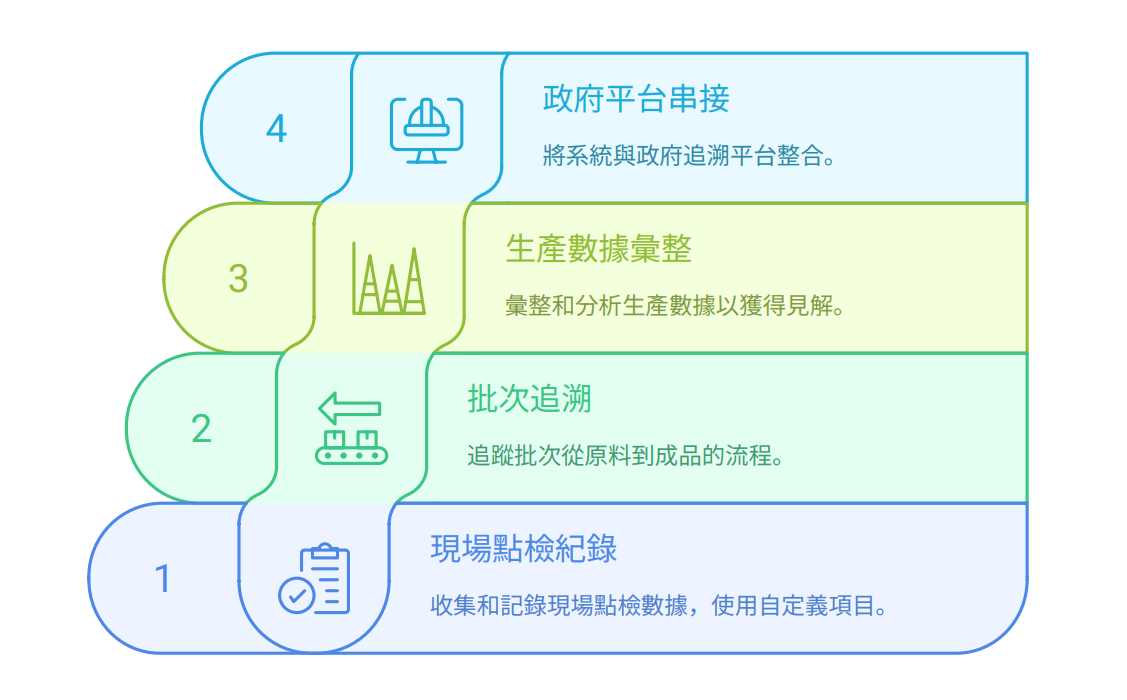 4

政府平台串接

將系統與政府追溯平台整合。

3

生產數據彙整

彙整和分析生產數據以獲得見解。

2

批次追溯

追蹤批次從原料到成品的流程。

1

現場點檢紀錄

收集和記錄現場點檢數據，使用自定義項目。